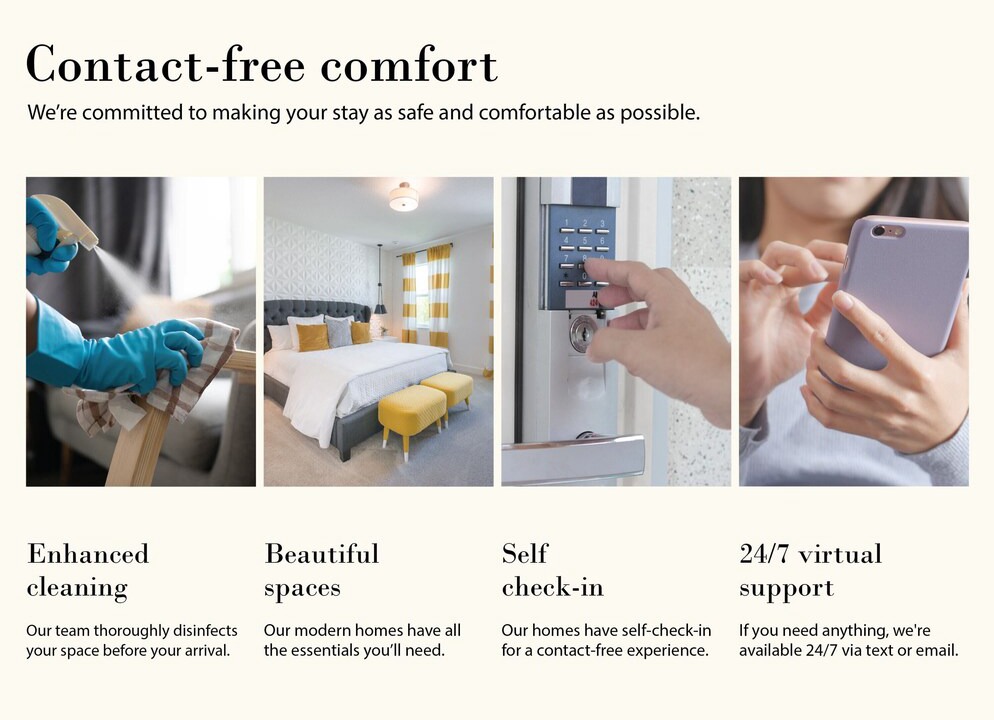 Contact-free comfort

We're committed to making your stay as safe and comfortable as possible.

Enhanced
cleaning

Our team thoroughly disinfects your space before your arrival.

Beautiful
spaces

Our modern homes have all the essentials you'll need.

Self
check-in

Our homes have self-check-in for a contact-free experience.

24/7 virtual
support

If you need anything, we're available 24/7 via text or email.